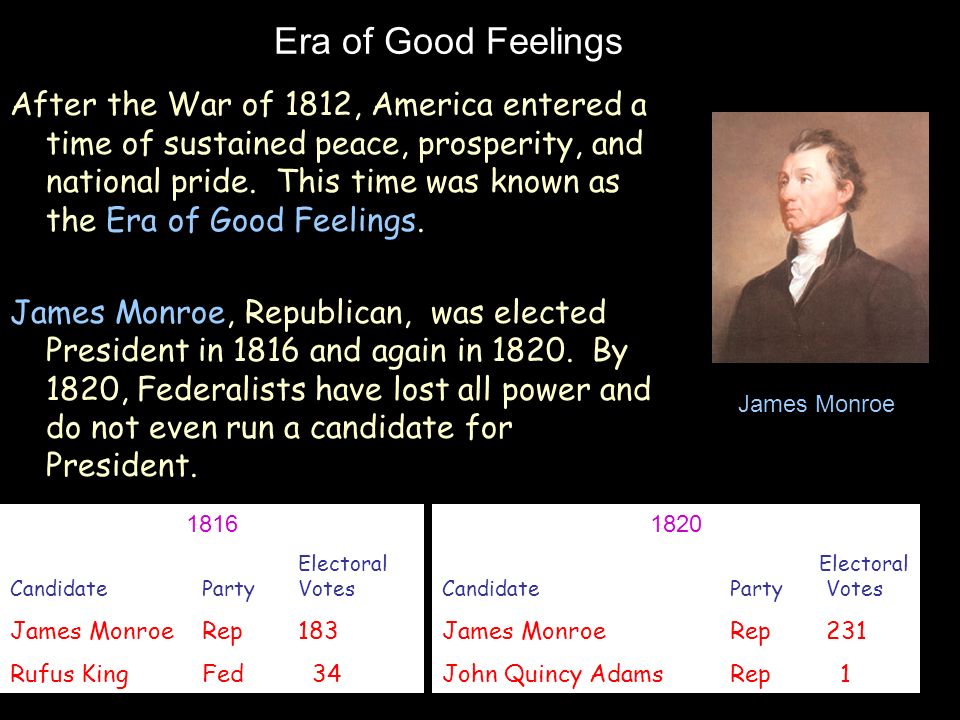 Era of Good Feelings

After the War of 1812, America entered a time of sustained peace, prosperity, and national pride. This time was known as the Era of Good Feelings.

James Monroe, Republican, was elected President in 1816 and again in 1820. By 1820, Federalists have lost all power and do not even run a candidate for President.

James Monroe

1816

| Candidate | Party | Electoral Votes |
|---|---|---|
| James Monroe | Rep | 183 |
| Rufus King | Fed | 34 |

1820

| Candidate | Party | Electoral Votes |
|---|---|---|
| James Monroe | Rep | 231 |
| John Quincy Adams | Rep | 1 |